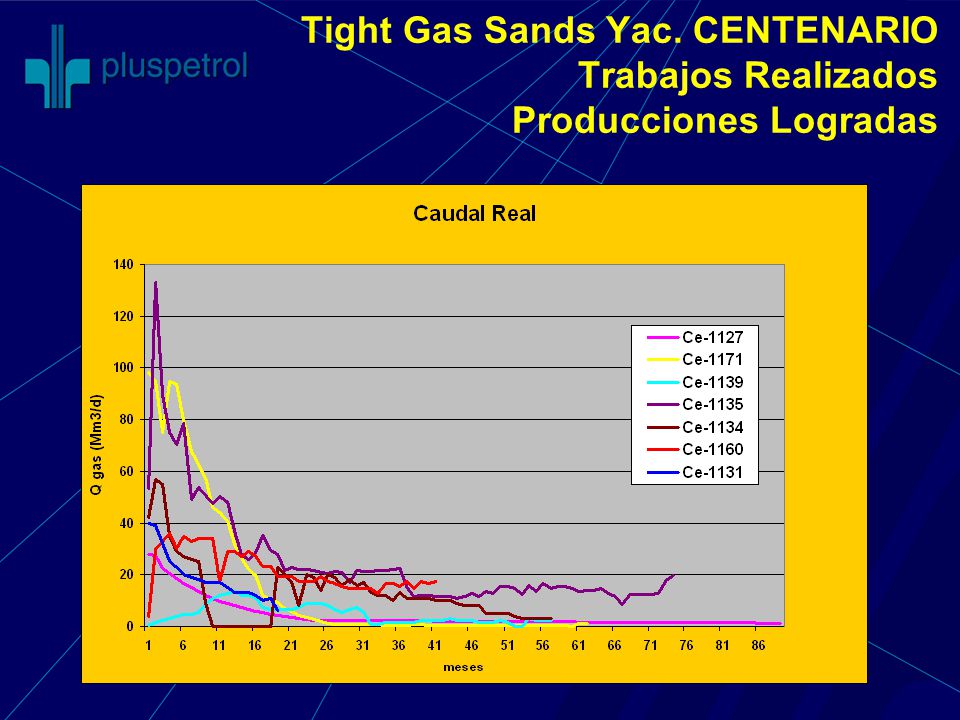 pluspetrol

Tight Gas Sands Yac. CENTENARIO
Trabajos Realizados
Producciones Logradas

Caudal Real

Q gas (Mm3/d)

140
120
100
80
60
40
20
0

1 6 11 16 21 26 31 36 41 46 51 56 61 66 71 76 81 86

meses

Ce-1127
Ce-1171
Ce-1139
Ce-1135
Ce-1134
Ce-1160
Ce-1131